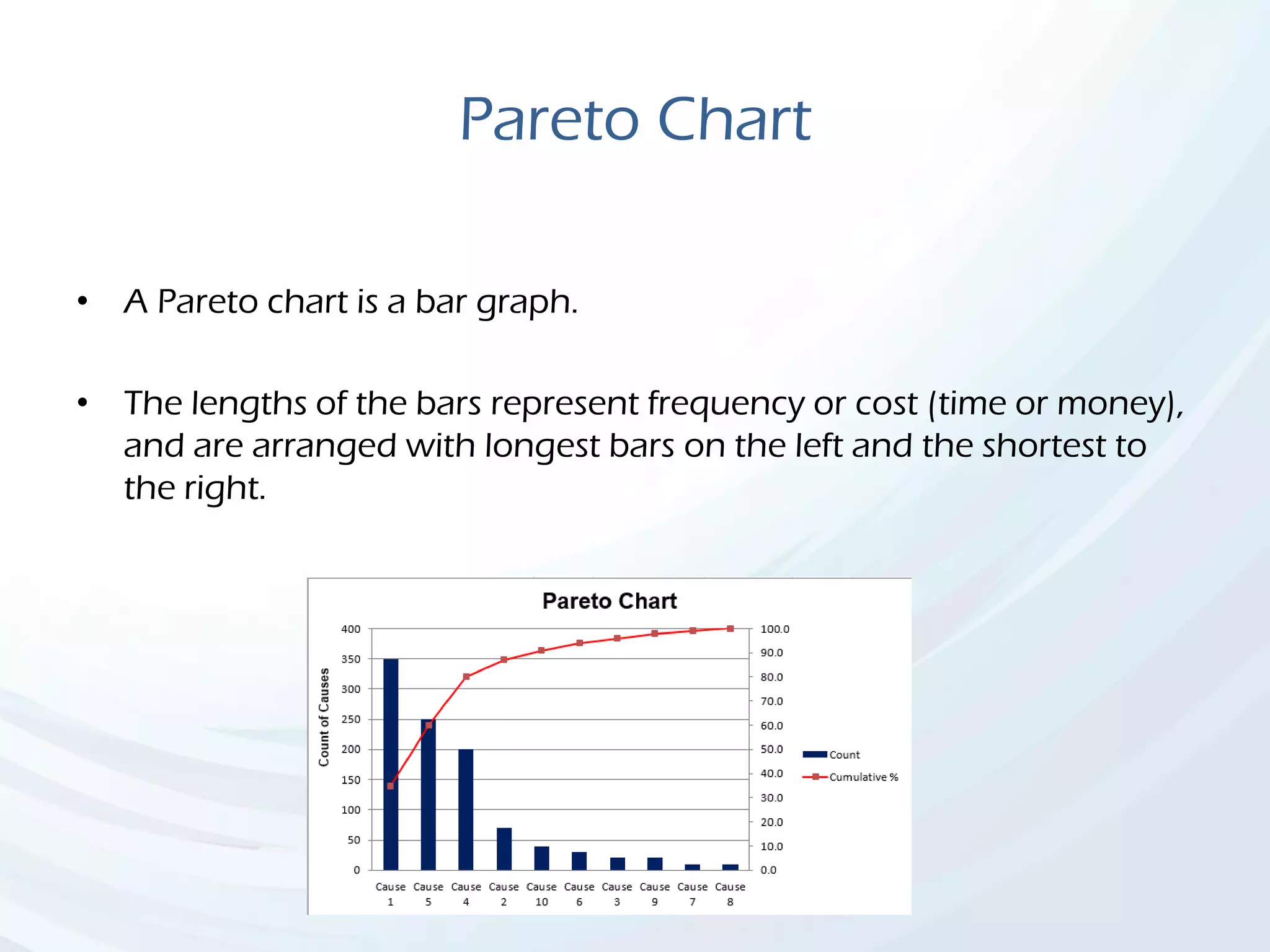 Pareto Chart

• A Pareto chart is a bar graph.

• The lengths of the bars represent frequency or cost (time or money), and are arranged with longest bars on the left and the shortest to the right.

Pareto Chart

Count of Causes

400
350
300
250
200
150
100
50
0

100.0
90.0
80.0
70.0
60.0
50.0
40.0
30.0
20.0
10.0
0.0

Cause 1
Cause 5
Cause 4
Cause 2
Cause 10
Cause 6
Cause 3
Cause 9
Cause 7
Cause 8

Count
Cumulative %